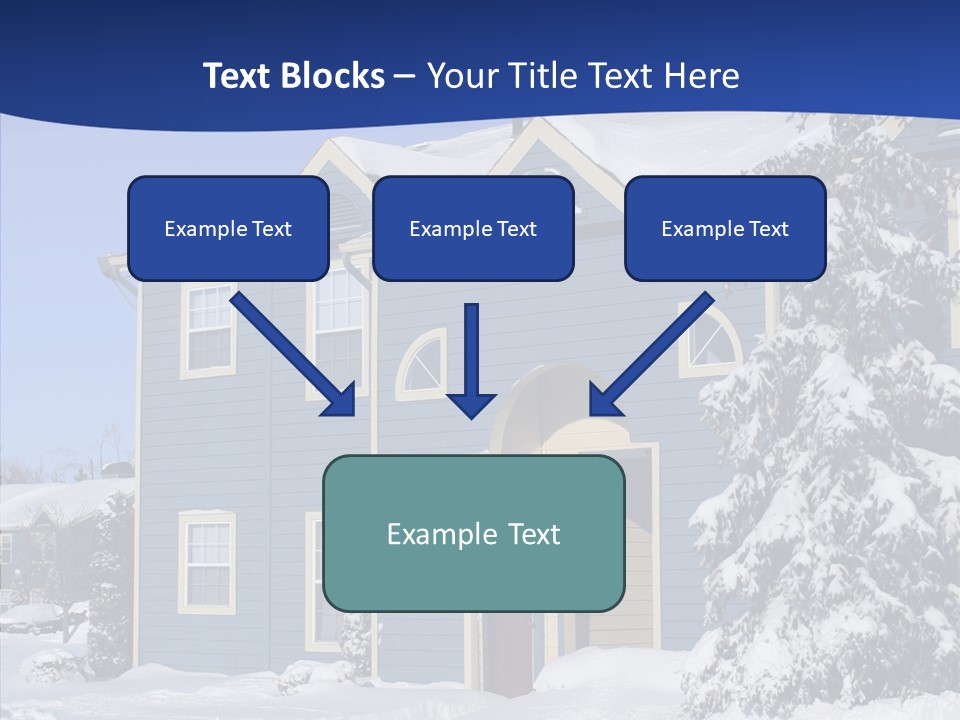 Text Blocks – Your Title Text Here

Example Text

Example Text

Example Text

Example Text